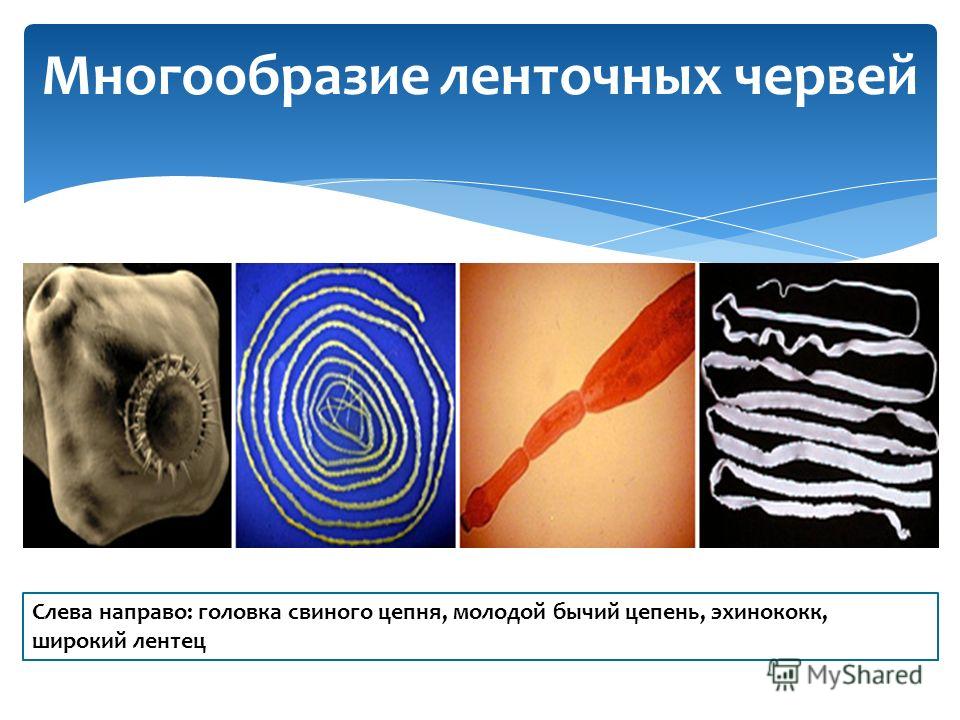 Многообразие ленточных червей

Слева направо: головка свиного цепня, молодой бычий цепень, эхинококк, широкий лентец

MyShared